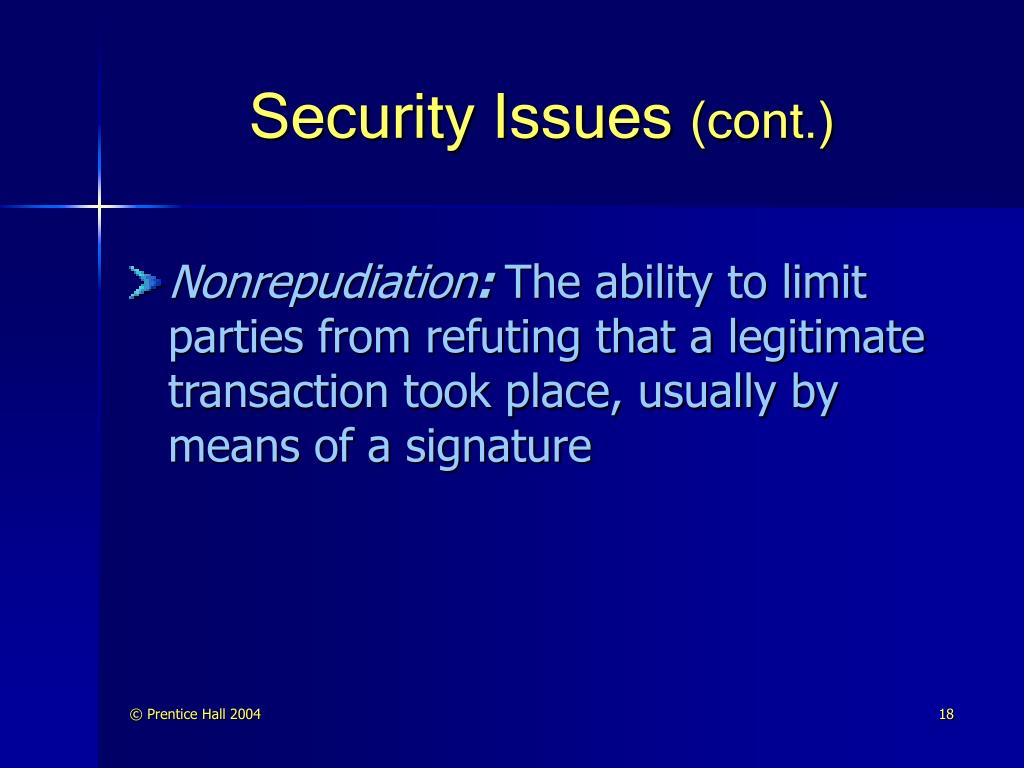 Security Issues (cont.)

Nonrepudiation: The ability to limit parties from refuting that a legitimate transaction took place, usually by means of a signature

© Prentice Hall 2004

18